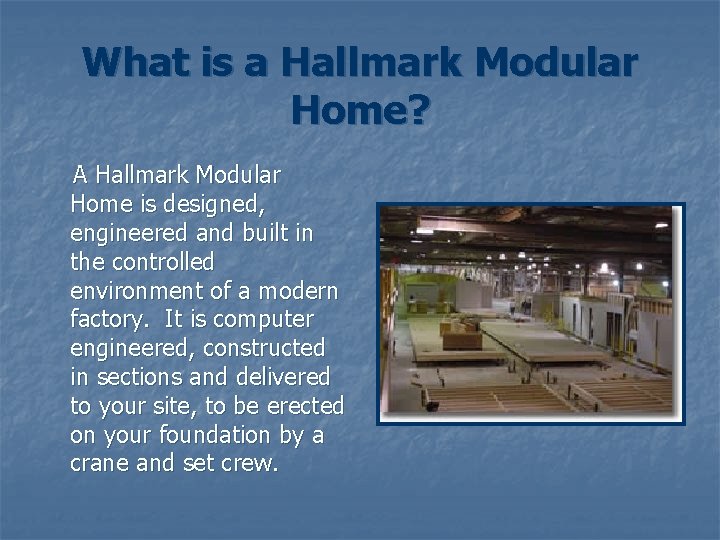 What is a Hallmark Modular Home?

A Hallmark Modular Home is designed, engineered and built in the controlled environment of a modern factory.  It is computer engineered, constructed in sections and delivered to your site, to be erected on your foundation by a crane and set crew.